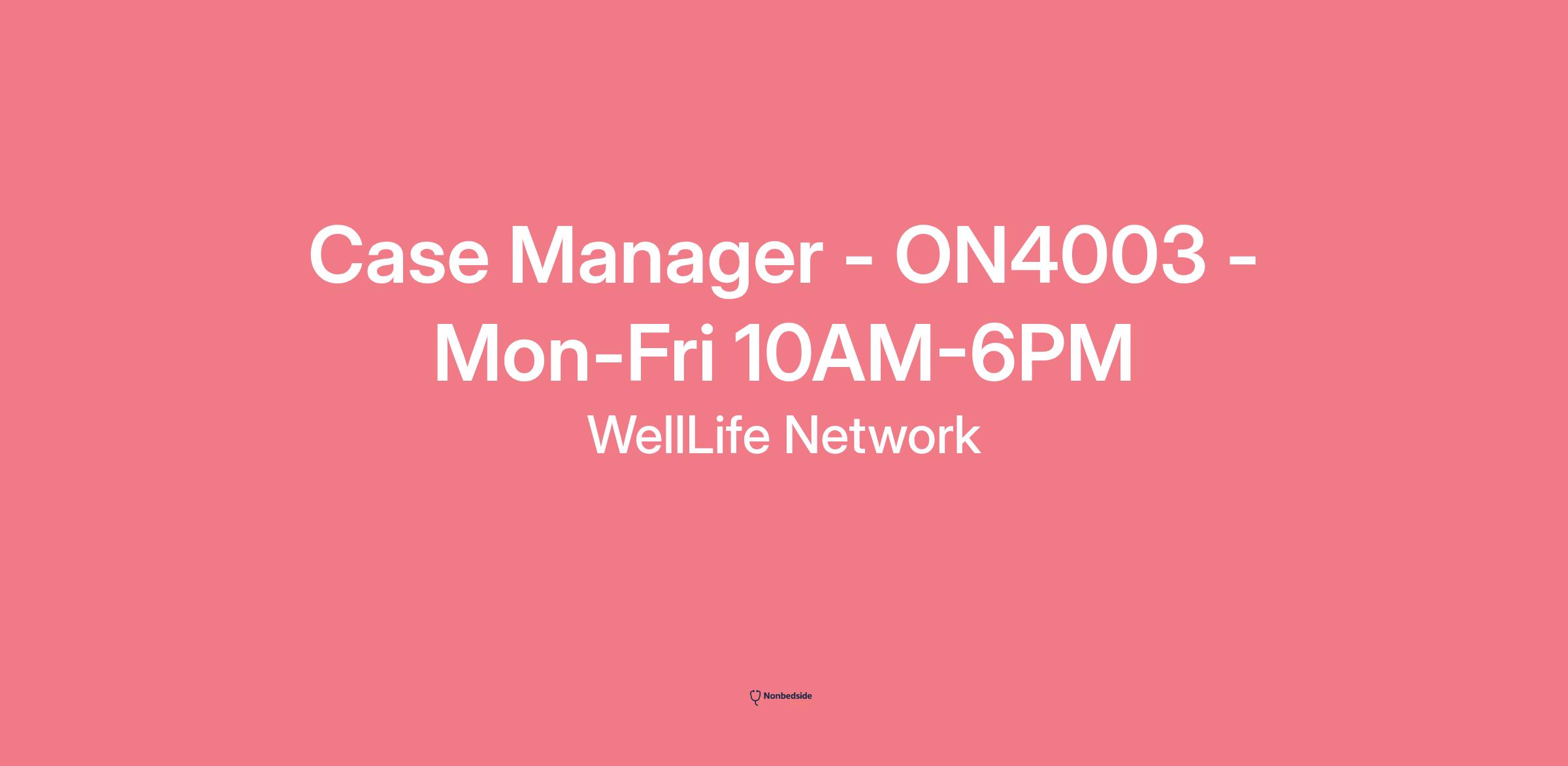 Case Manager - ON4003 - Mon-Fri 10AM-6PM

WellLife Network

Nonbedside